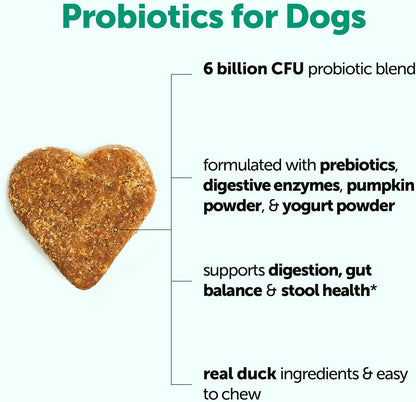 Probiotics for Dogs

6 billion CFU probiotic blend

formulated with prebiotics, digestive enzymes, pumpkin powder, & yogurt powder

supports digestion, gut balance & stool health*

real duck ingredients & easy to chew